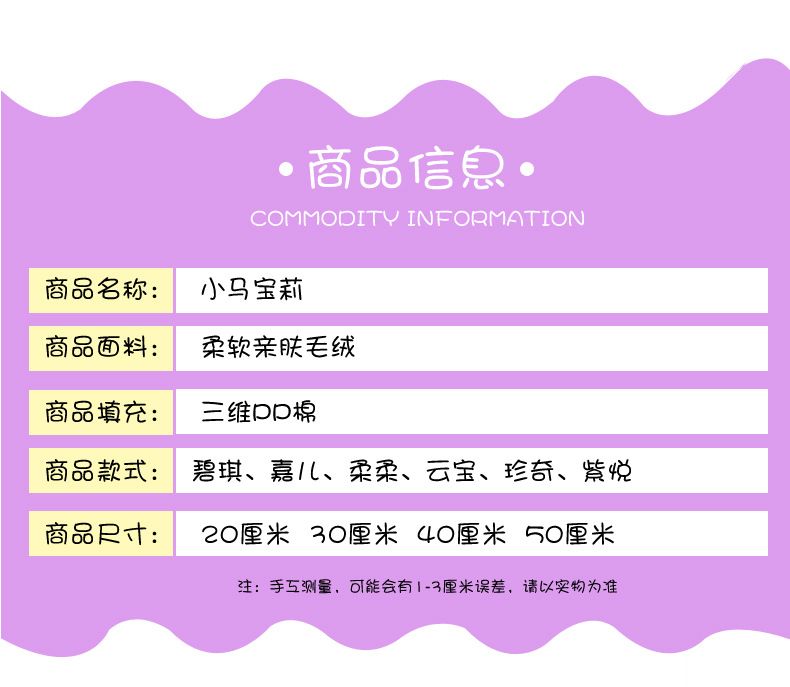 • 商品信息 •

COMMODITY INFORMATION

| 商品名称： | 小马宝莉 |
|---|---|
| 商品面料： | 柔软亲肤毛绒 |
| 商品填充： | 三维PP棉 |
| 商品款式： | 碧琪、嘉儿、柔柔、云宝、珍奇、紫悦 |
| 商品尺寸： | 20厘米 30厘米 40厘米 50厘米 |

注：手工测量，可能会有1-3厘米误差，请以实物为准